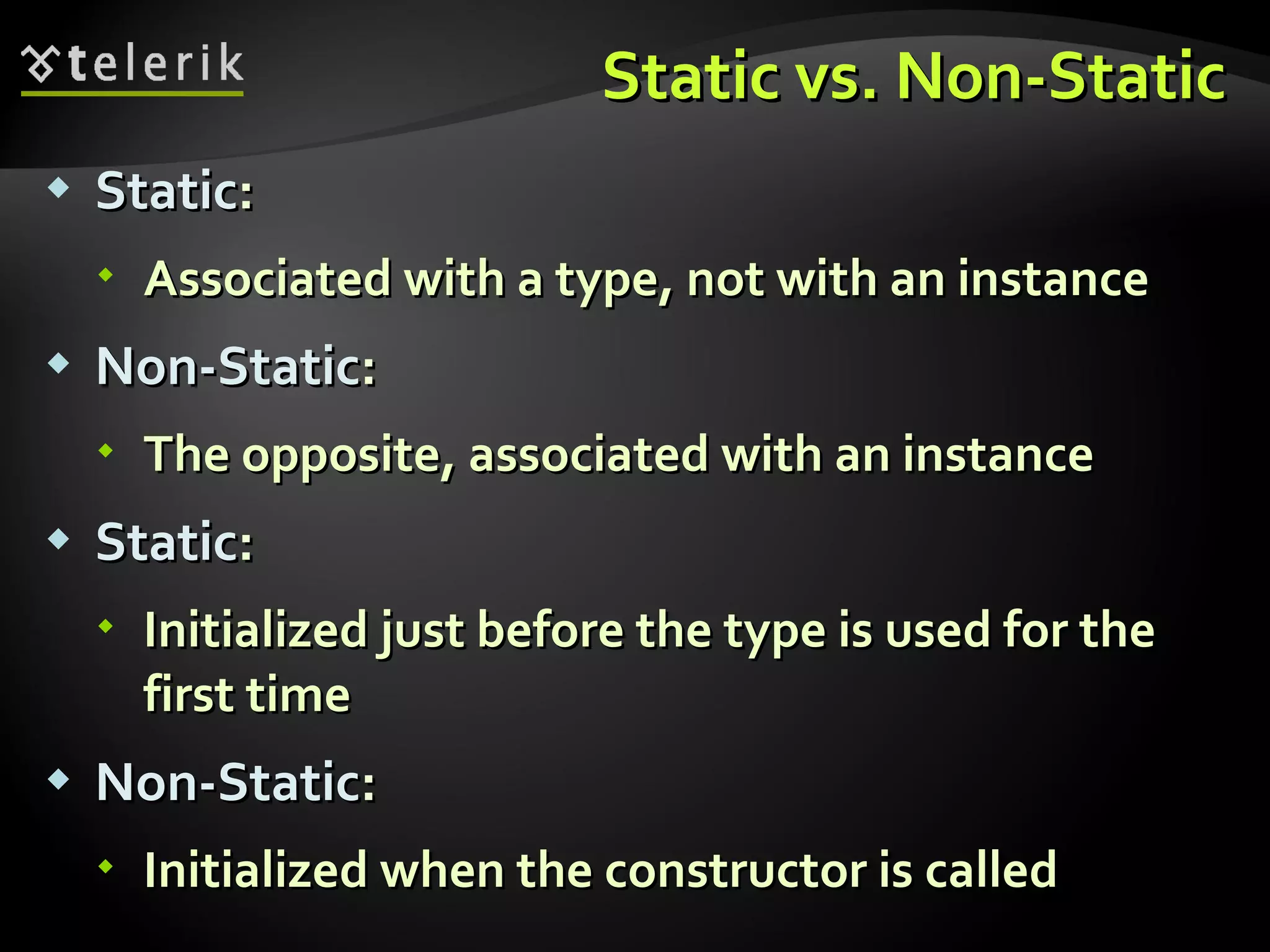 telerik

Static vs. Non-Static

Static:

Associated with a type, not with an instance

Non-Static:

The opposite, associated with an instance

Static:

Initialized just before the type is used for the first time

Non-Static:

Initialized when the constructor is called